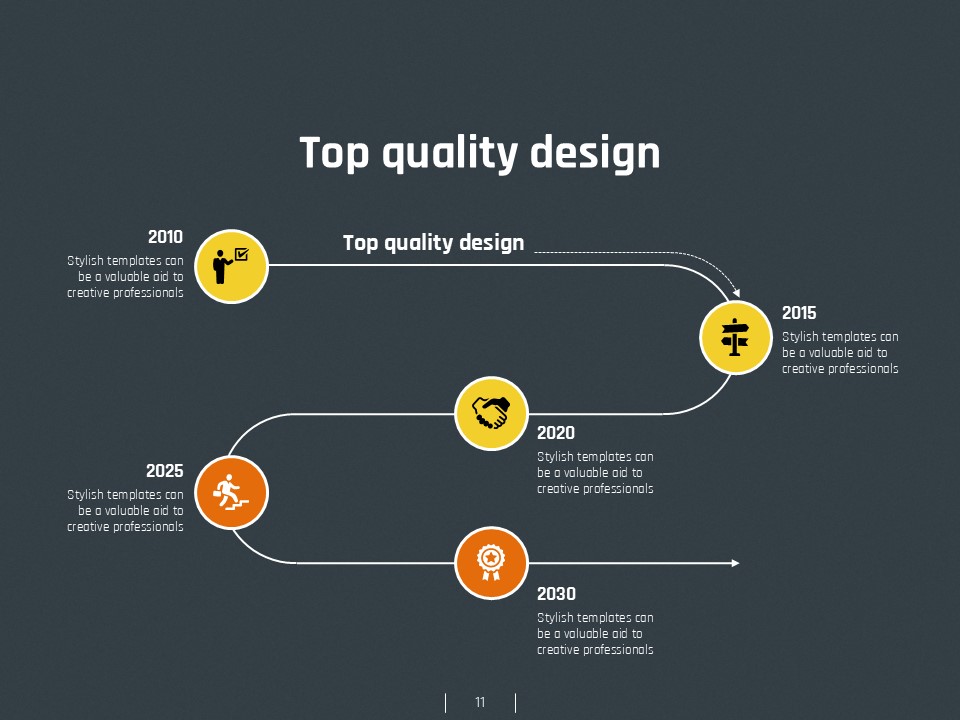 Top quality design

2010
Stylish templates can be a valuable aid to creative professionals

Top quality design

2015
Stylish templates can be a valuable aid to creative professionals

2020
Stylish templates can be a valuable aid to creative professionals

2025
Stylish templates can be a valuable aid to creative professionals

2030
Stylish templates can be a valuable aid to creative professionals

11